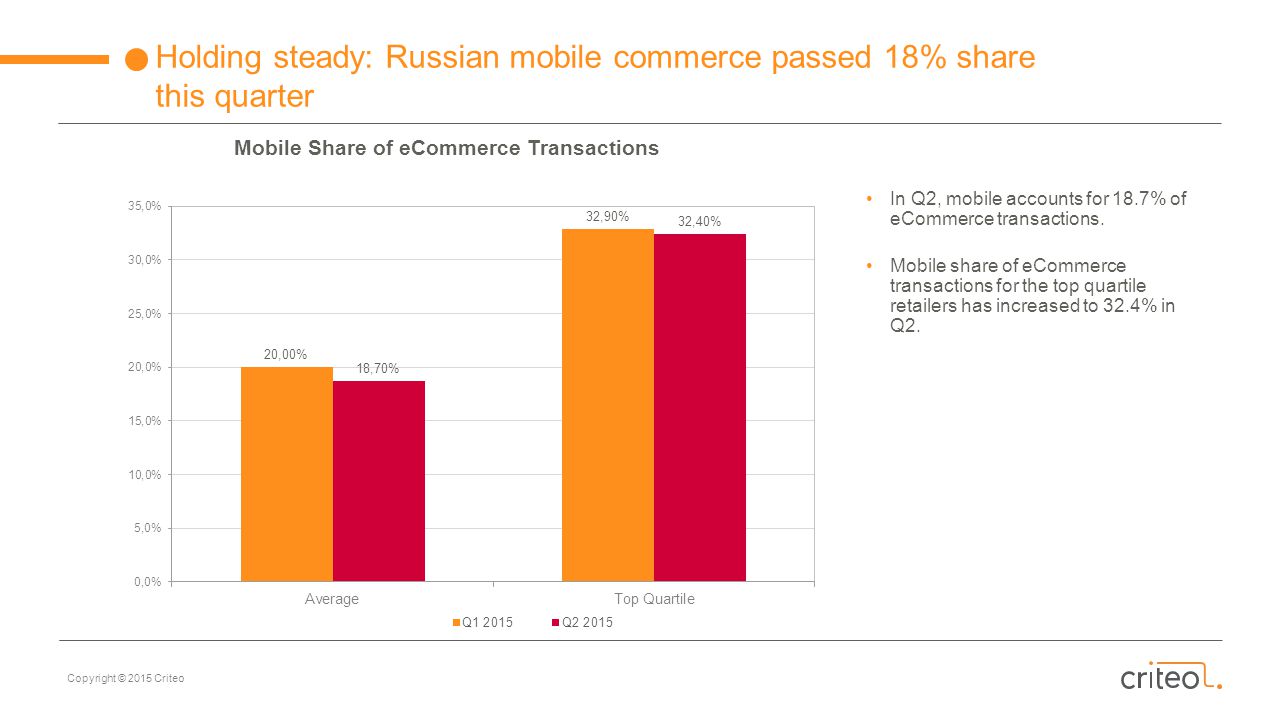 Holding steady: Russian mobile commerce passed 18% share this quarter

Mobile Share of eCommerce Transactions

35,0%
30,0%
25,0%
20,0%
15,0%
10,0%
5,0%
0,0%

20,00%
18,70%
32,90%
32,40%

Average
Top Quartile

Q1 2015
Q2 2015

• In Q2, mobile accounts for 18.7% of eCommerce transactions.

• Mobile share of eCommerce transactions for the top quartile retailers has increased to 32.4% in Q2.

Copyright © 2015 Criteo

criteo.